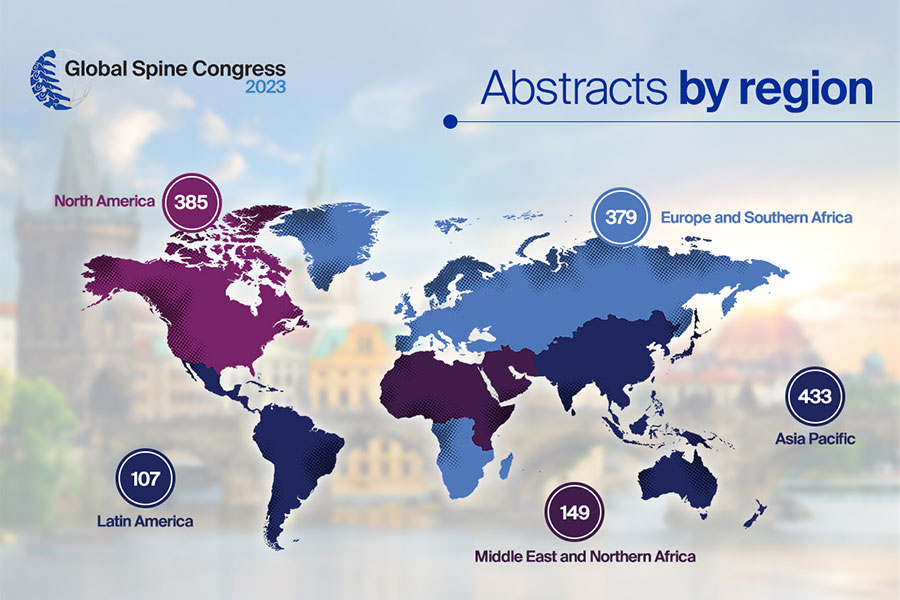 Global Spine Congress
2023

Abstracts by region

North America 385

379 Europe and Southern Africa

433
Asia Pacific

107
Latin America

149
Middle East and Northern Africa